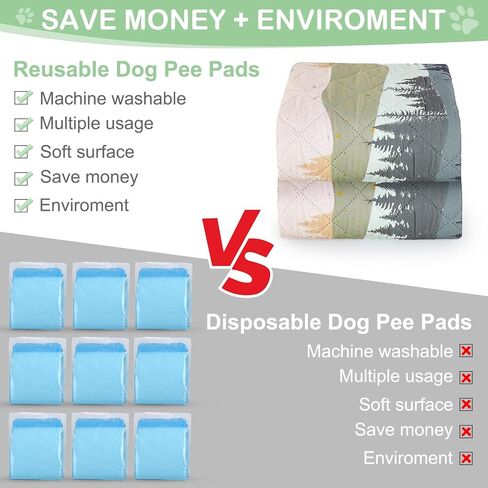 SAVE MONEY + ENVIROMENT

Reusable Dog Pee Pads

Machine washable
Multiple usage
Soft surface
Save money
Enviroment

VS

Disposable Dog Pee Pads

Machine washable
Multiple usage
Soft surface
Save money
Enviroment